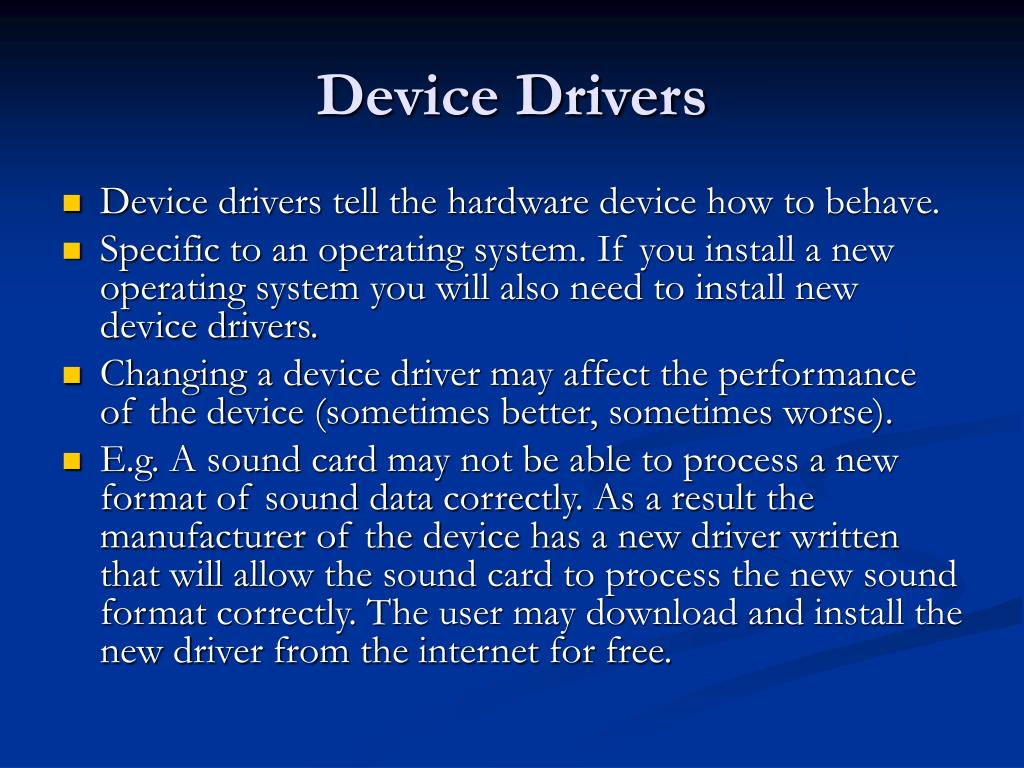 Device Drivers

- Device drivers tell the hardware device how to behave.
- Specific to an operating system. If you install a new operating system you will also need to install new device drivers.
- Changing a device driver may affect the performance of the device (sometimes better, sometimes worse).
- E.g. A sound card may not be able to process a new format of sound data correctly. As a result the manufacturer of the device has a new driver written that will allow the sound card to process the new sound format correctly. The user may download and install the new driver from the internet for free.